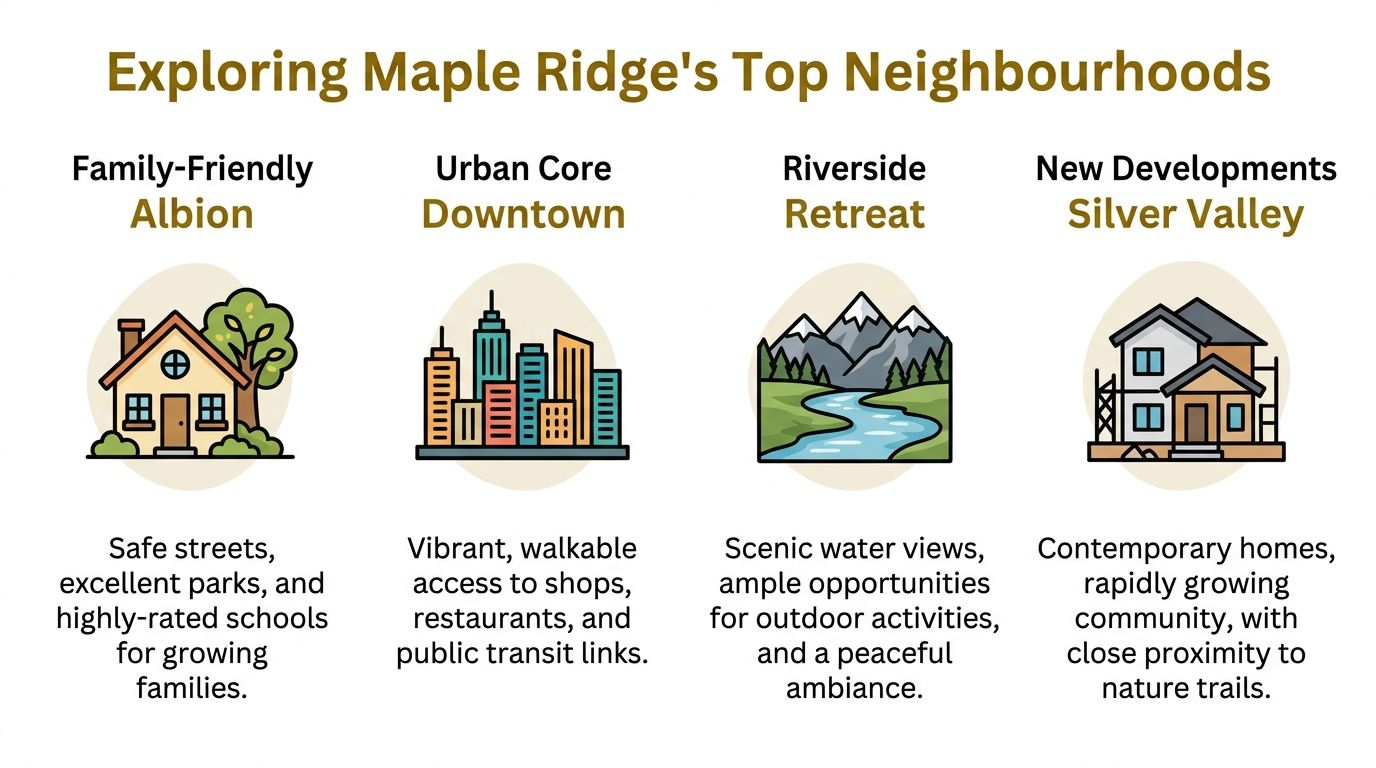 Exploring Maple Ridge's Top Neighbourhoods

Family-Friendly
Albion

Safe streets, excellent parks, and highly-rated schools for growing families.

Urban Core
Downtown

Vibrant, walkable access to shops, restaurants, and public transit links.

Riverside
Retreat

Scenic water views, ample opportunities for outdoor activities, and a peaceful ambiance.

New Developments
Silver Valley

Contemporary homes, rapidly growing community, with close proximity to nature trails.